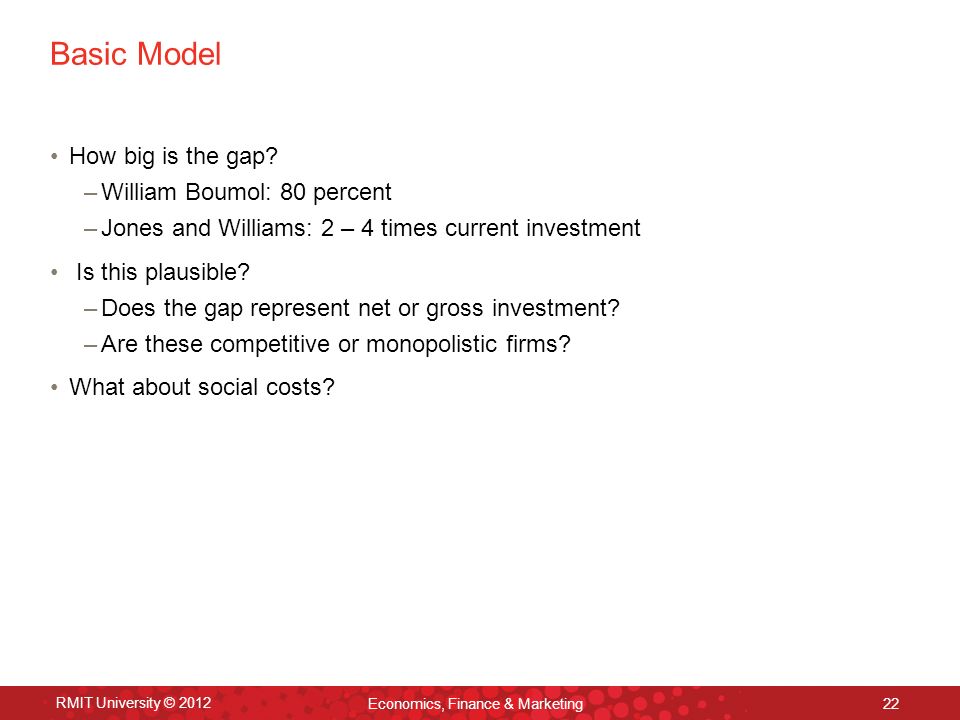 Basic Model

• How big is the gap?
 – William Boumol: 80 percent
 – Jones and Williams: 2 – 4 times current investment

• Is this plausible?
 – Does the gap represent net or gross investment?
 – Are these competitive or monopolistic firms?

• What about social costs?

RMIT University © 2012 Economics, Finance & Marketing 22